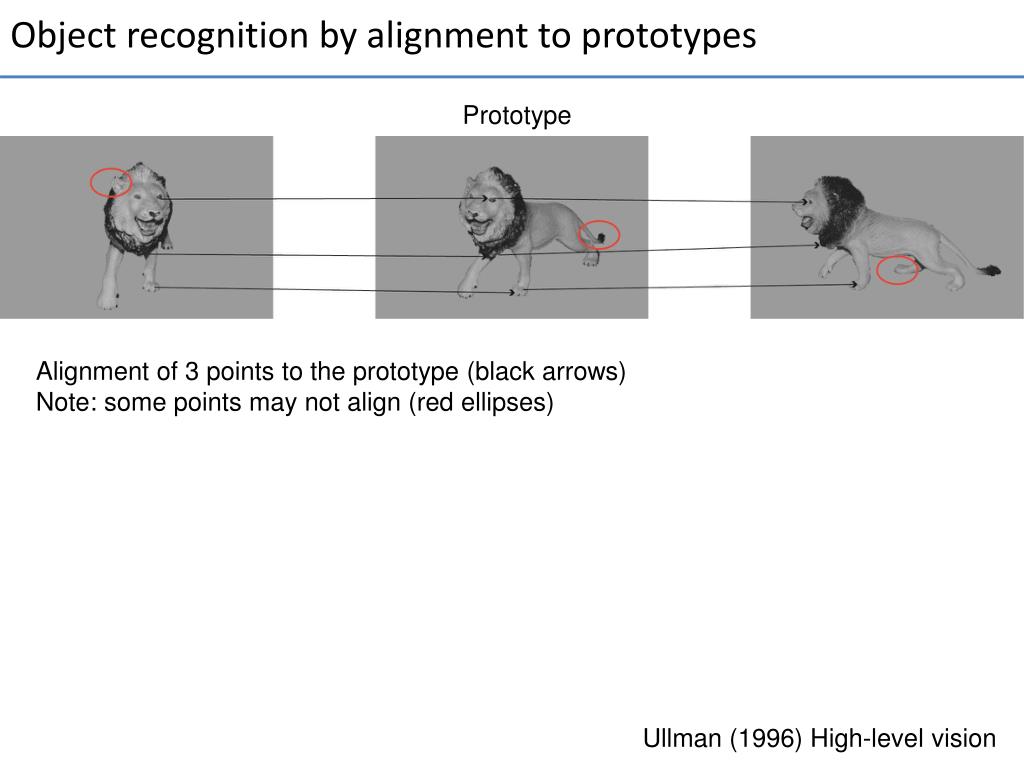 Object recognition by alignment to prototypes

Prototype

Alignment of 3 points to the prototype (black arrows)
Note: some points may not align (red ellipses)

Ullman (1996) High-level vision